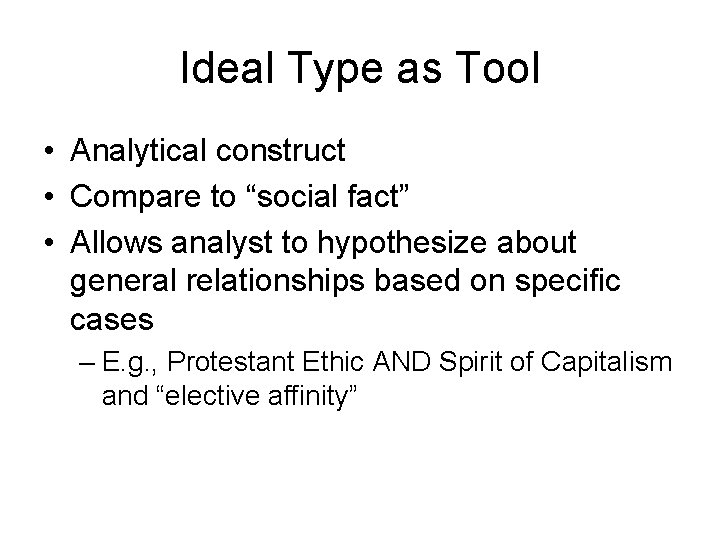 Ideal Type as Tool

• Analytical construct
• Compare to “social fact”
• Allows analyst to hypothesize about general relationships based on specific cases
  – E.g., Protestant Ethic AND Spirit of Capitalism and “elective affinity”